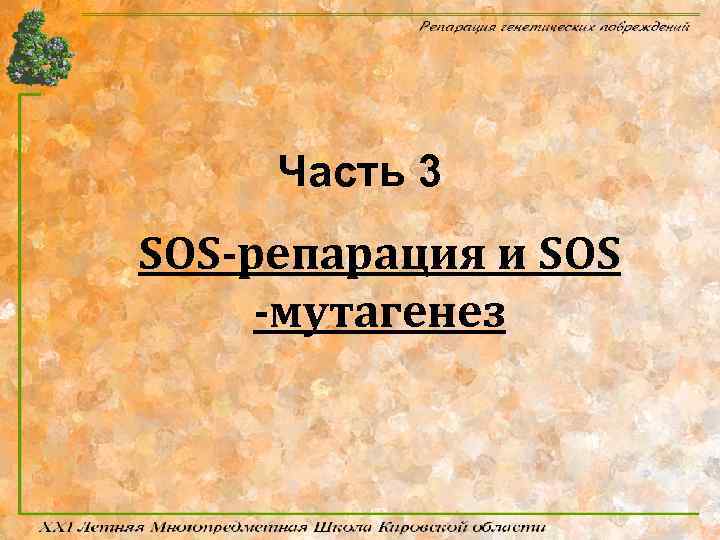 Репарация генетических повреждений

Часть 3

SOS-репарация и SOS -мутагенез

XXI Летняя Многопредметная Школа Кировской области